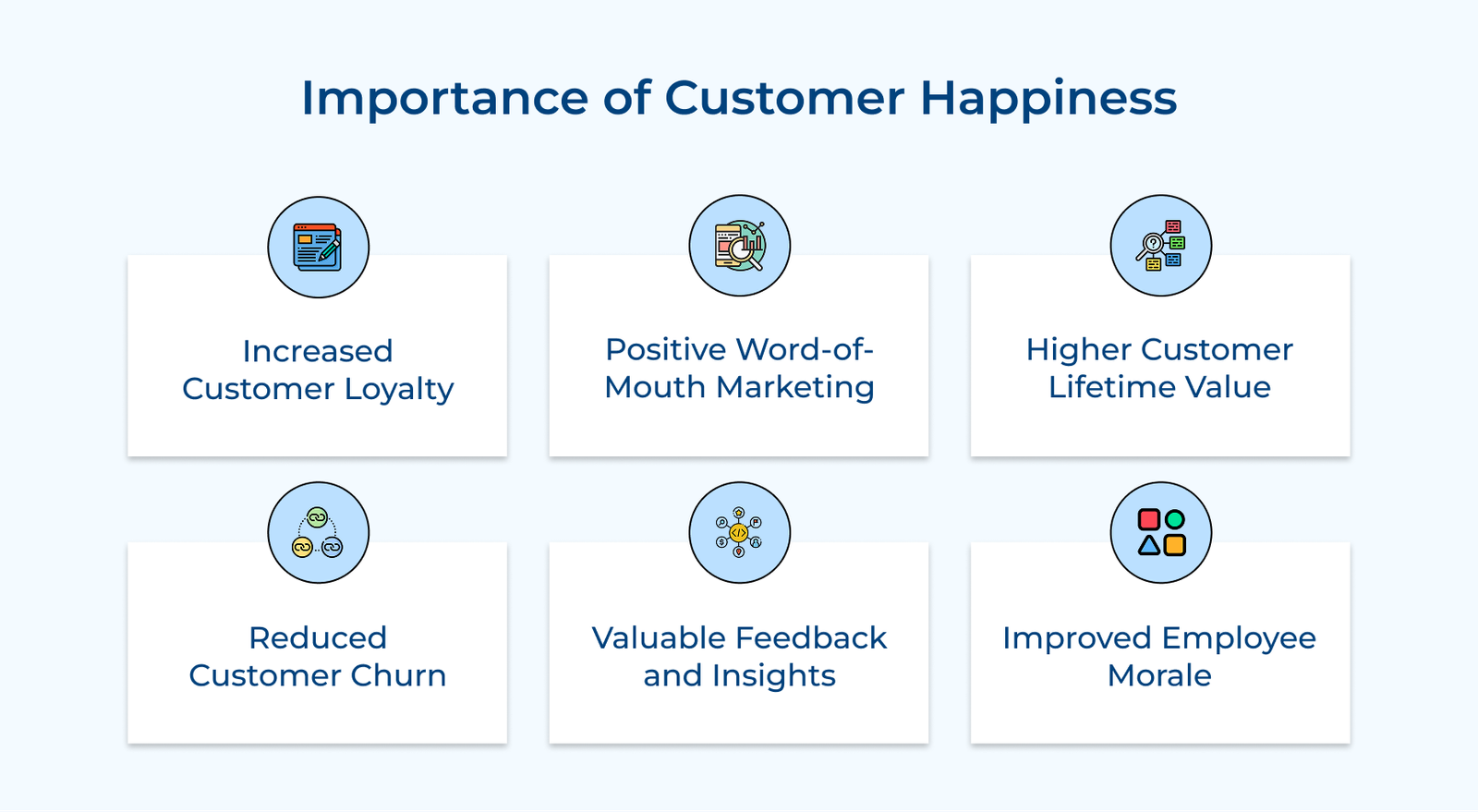 Importance of Customer Happiness

Increased Customer Loyalty

Positive Word-of-Mouth Marketing

Higher Customer Lifetime Value

Reduced Customer Churn

Valuable Feedback and Insights

Improved Employee Morale